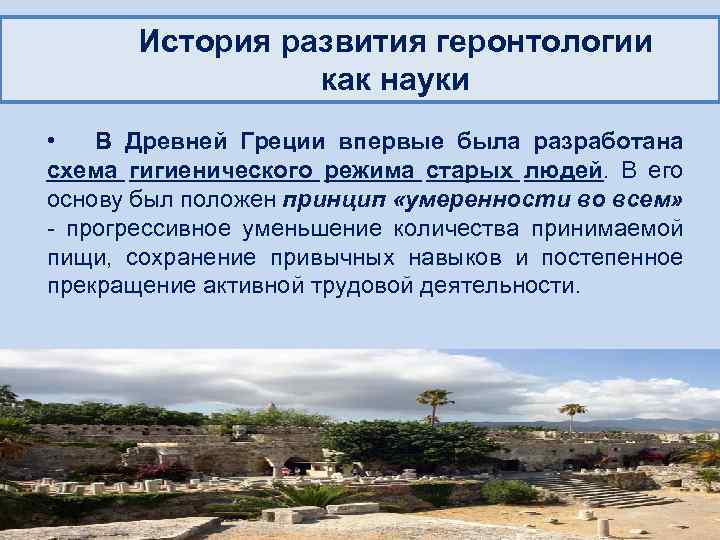 История развития геронтологии как науки

• В Древней Греции впервые была разработана схема гигиенического режима старых людей. В его основу был положен принцип «умеренности во всем» - прогрессивное уменьшение количества принимаемой пищи, сохранение привычных навыков и постепенное прекращение активной трудовой деятельности.